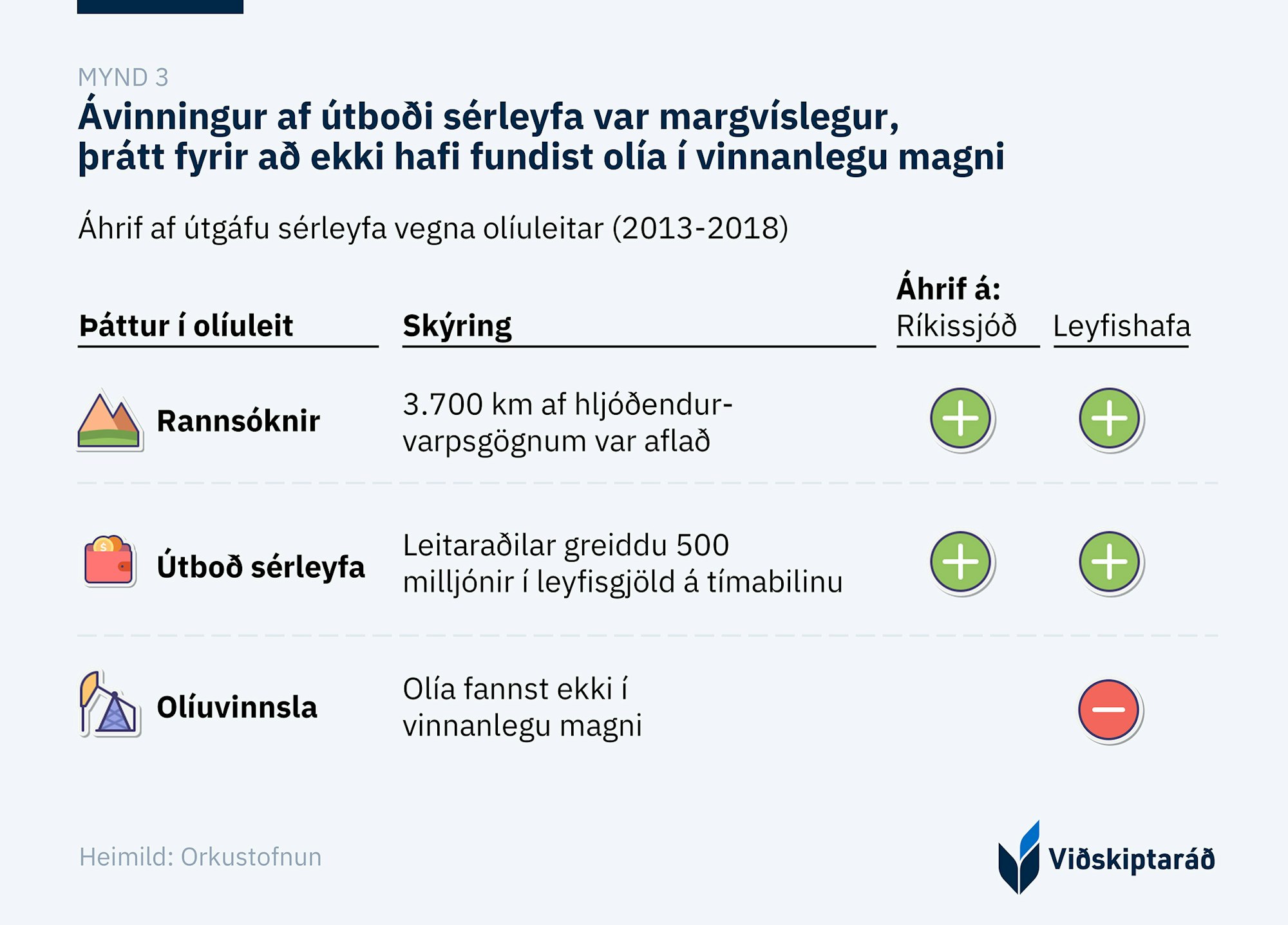 MYND 3

Ávinningur af útboði sérleyfa var margvíslegur, þrátt fyrir að ekki hafi fundist olía í vinnanlegu magni

Áhrif af útgáfu sérleyfa vegna olíuleitar (2013-2018)

| Þáttur í olíuleit | Skýring | Áhrif á: Ríkissjóð | Leyfishafa |
|---|---|---|---|
| Rannsóknir | 3.700 km af hljóðendurvarpsgögnum var aflað | + | + |
| Útboð sérleyfa | Leitaraðilar greiddu 500 milljónir í leyfisgjöld á tímabilinu | + | + |
| Olíuvinnsla | Olía fannst ekki í vinnanlegu magni | | − |

Heimild: Orkustofnun

Viðskiptaráð